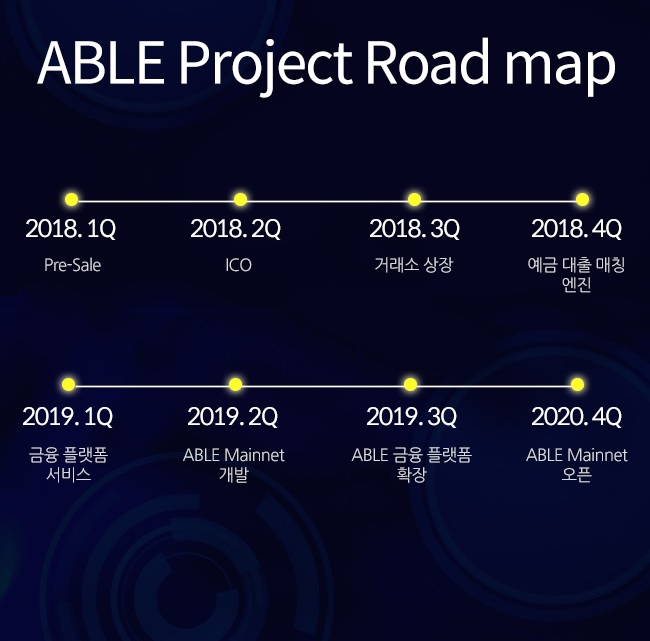 ABLE Project Road map

2018. 1Q
Pre-Sale

2018. 2Q
ICO

2018. 3Q
거래소 상장

2018. 4Q
예금 대출 매칭 엔진

2019. 1Q
금융 플랫폼 서비스

2019. 2Q
ABLE Mainnet 개발

2019. 3Q
ABLE 금융 플랫폼 확장

2020. 4Q
ABLE Mainnet 오픈